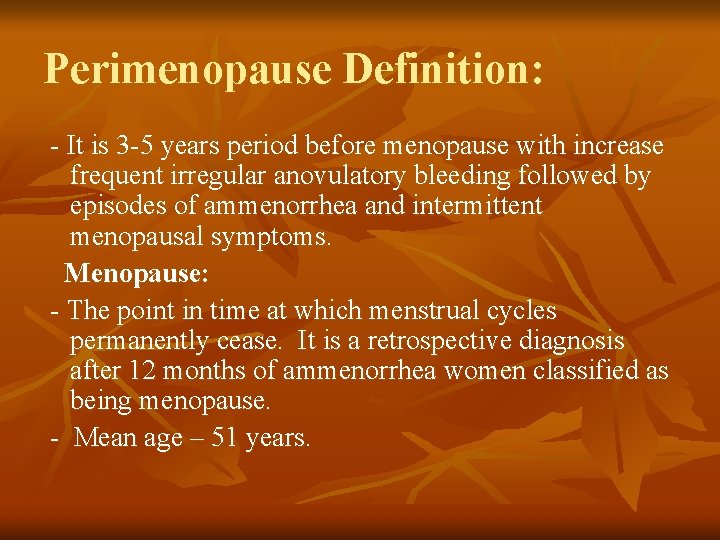 Perimenopause Definition:

- It is 3-5 years period before menopause with increase frequent irregular anovulatory bleeding followed by episodes of ammenorrhea and intermittent menopausal symptoms.

Menopause:

- The point in time at which menstrual cycles permanently cease. It is a retrospective diagnosis after 12 months of ammenorrhea women classified as being menopause.

- Mean age – 51 years.